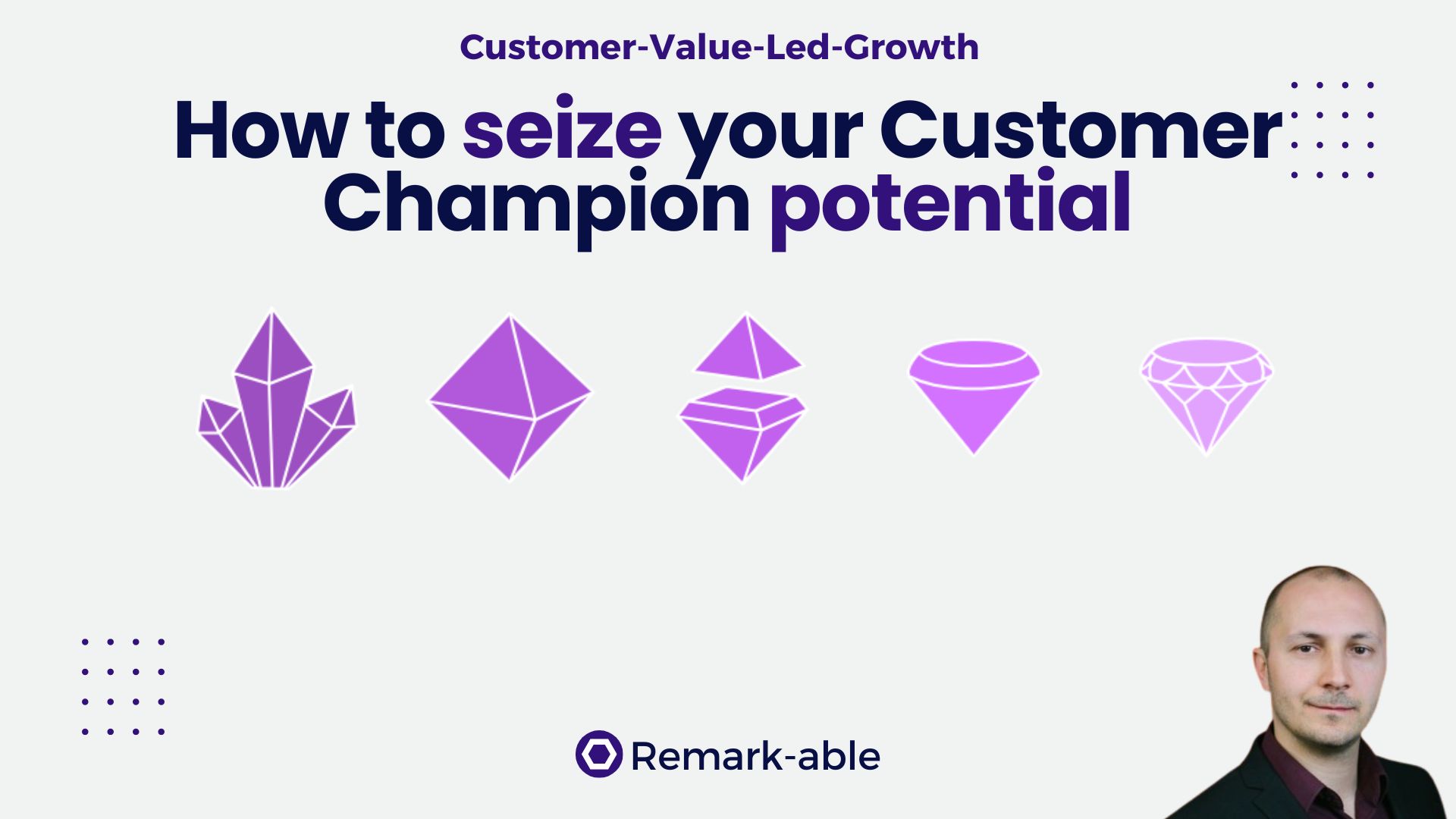 Customer-Value-Led-Growth

How to seize your Customer Champion potential

Remark-able